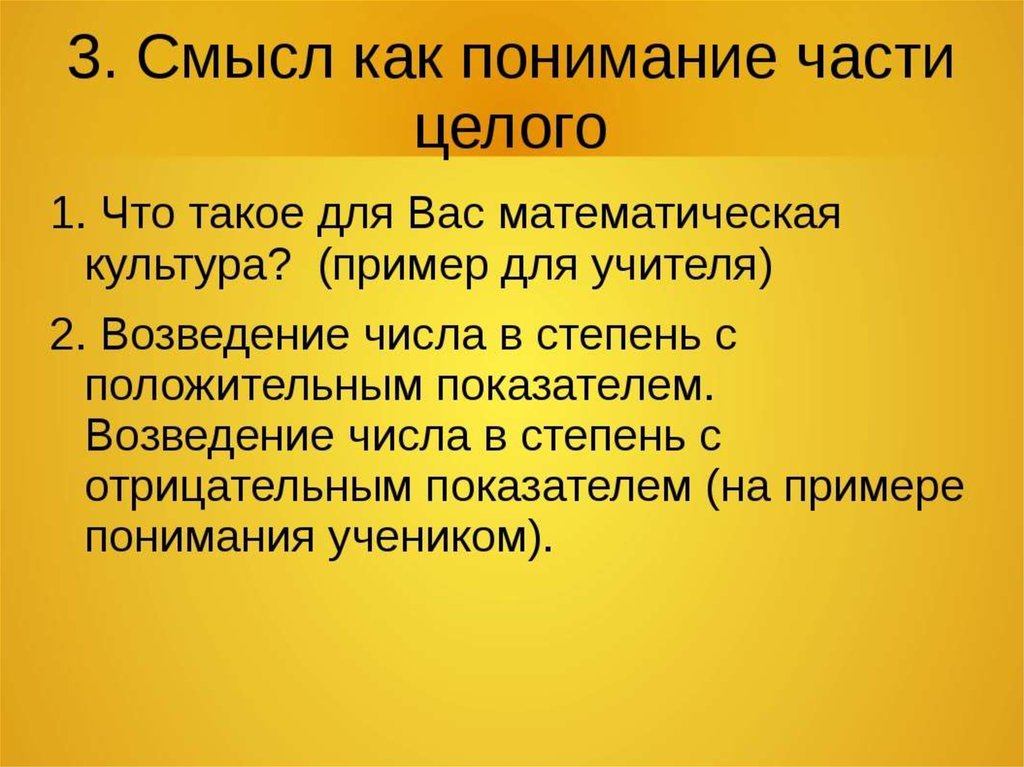 3. Смысл как понимание части целого

1. Что такое для Вас математическая культура?  (пример для учителя)

2. Возведение числа в степень с положительным показателем. Возведение числа в степень с отрицательным показателем (на примере понимания учеником).